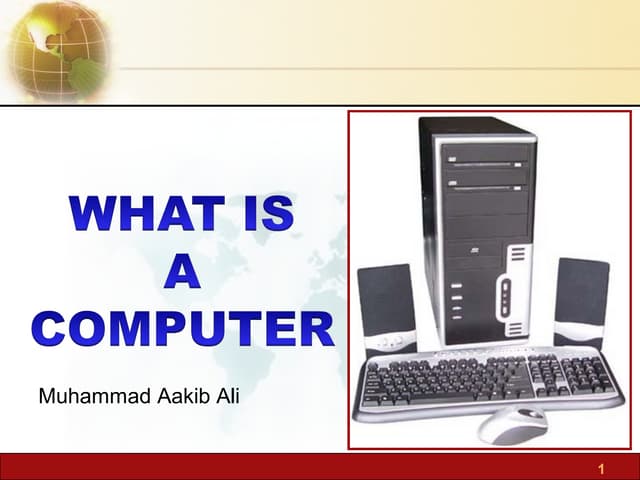 WHAT IS A COMPUTER

Muhammad Aakib Ali

1